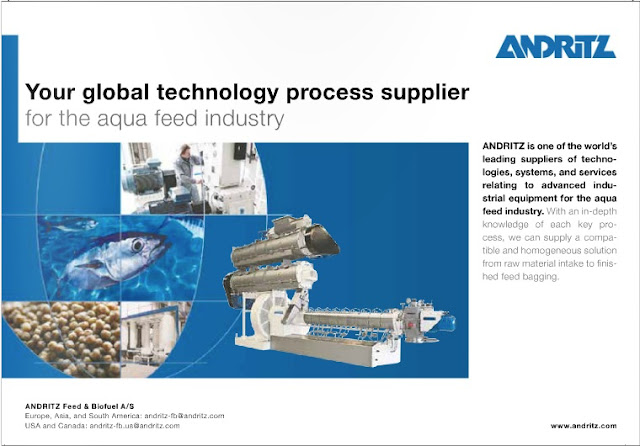 ANDRITZ

Your global technology process supplier
for the aqua feed industry

ANDRITZ is one of the world's leading suppliers of technologies, systems, and services relating to advanced industrial equipment for the aqua feed industry. With an in-depth knowledge of each key process, we can supply a compatible and homogeneous solution from raw material intake to finished feed bagging.

ANDRITZ Feed & Biofuel A/S
Europe, Asia, and South America: andritz-fb@andritz.com
USA and Canada: andritz-fb.us@andritz.com

www.andritz.com